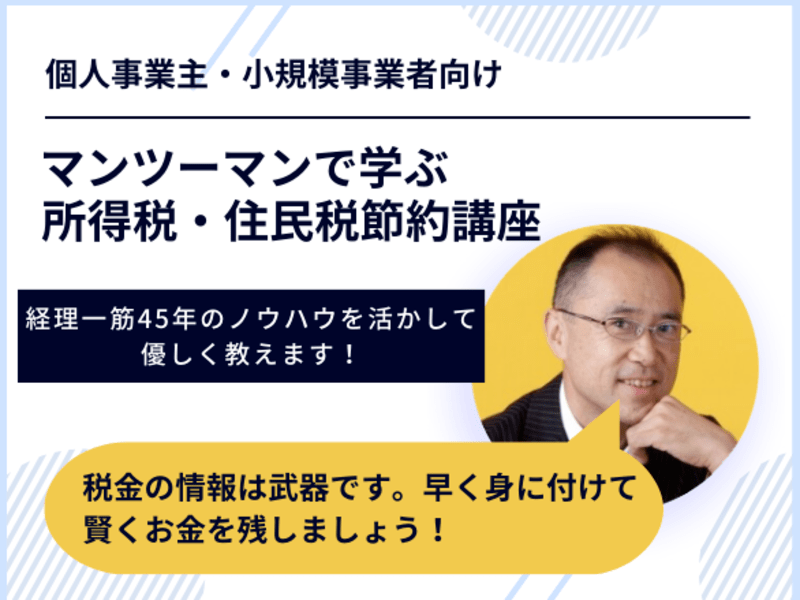 個人事業主・小規模事業者向け

マンツーマンで学ぶ
所得税・住民税節約講座

経理一筋45年のノウハウを活かして
優しく教えます！

税金の情報は武器です。早く身に付けて
賢くお金を残しましょう！